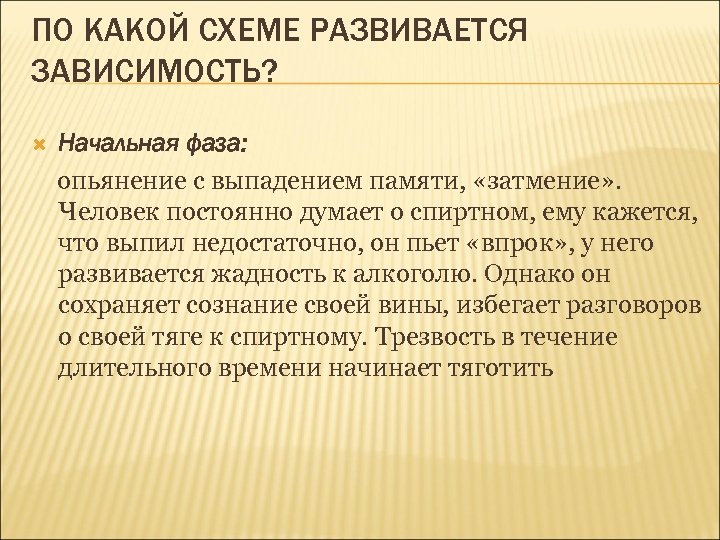 ПО КАКОЙ СХЕМЕ РАЗВИВАЕТСЯ ЗАВИСИМОСТЬ?

Начальная фаза:

опьянение с выпадением памяти, «затмение». Человек постоянно думает о спиртном, ему кажется, что выпил недостаточно, он пьет «впрок», у него развивается жадность к алкоголю. Однако он сохраняет сознание своей вины, избегает разговоров о своей тяге к спиртному. Трезвость в течение длительного времени начинает тяготить